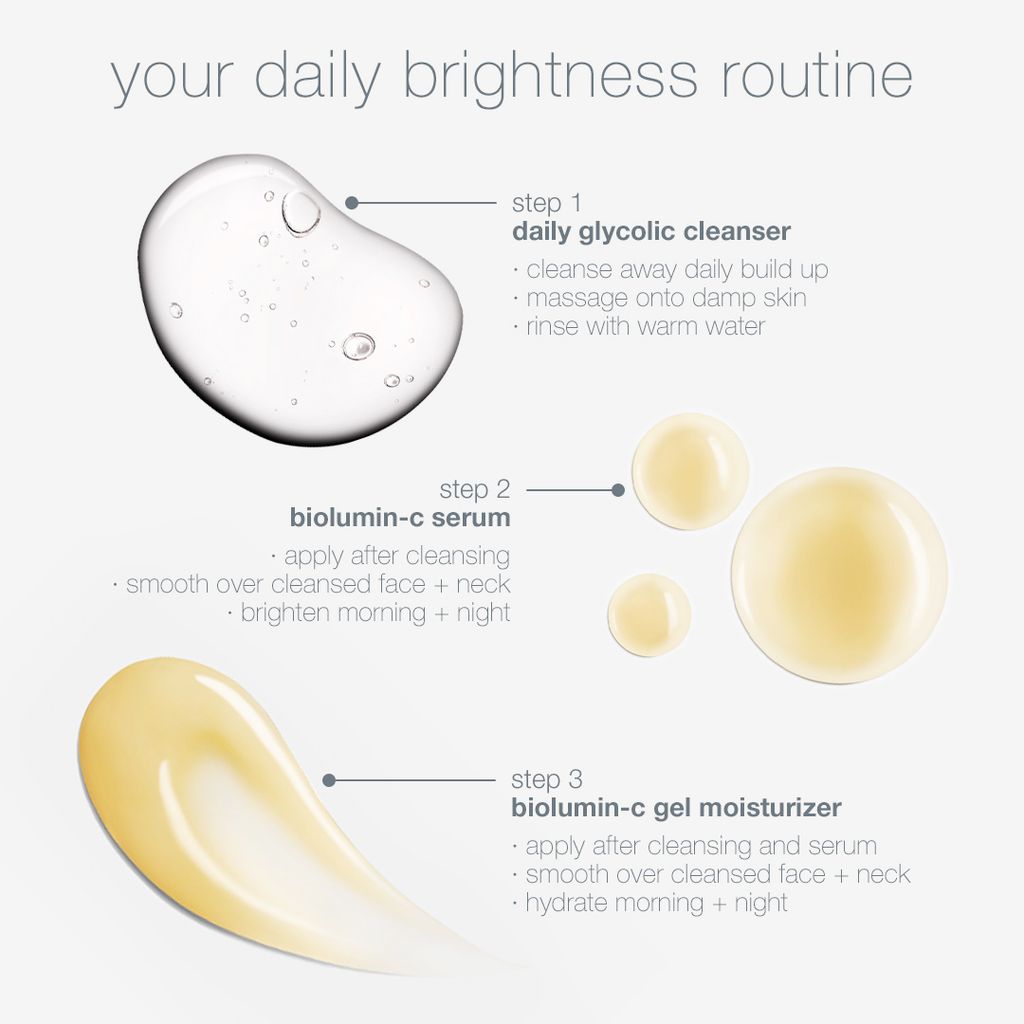 your daily brightness routine

step 1
daily glycolic cleanser

· cleanse away daily build up
· massage onto damp skin
· rinse with warm water

step 2
biolumin-c serum

· apply after cleansing
· smooth over cleansed face + neck
· brighten morning + night

step 3
biolumin-c gel moisturizer

· apply after cleansing and serum
· smooth over cleansed face + neck
· hydrate morning + night